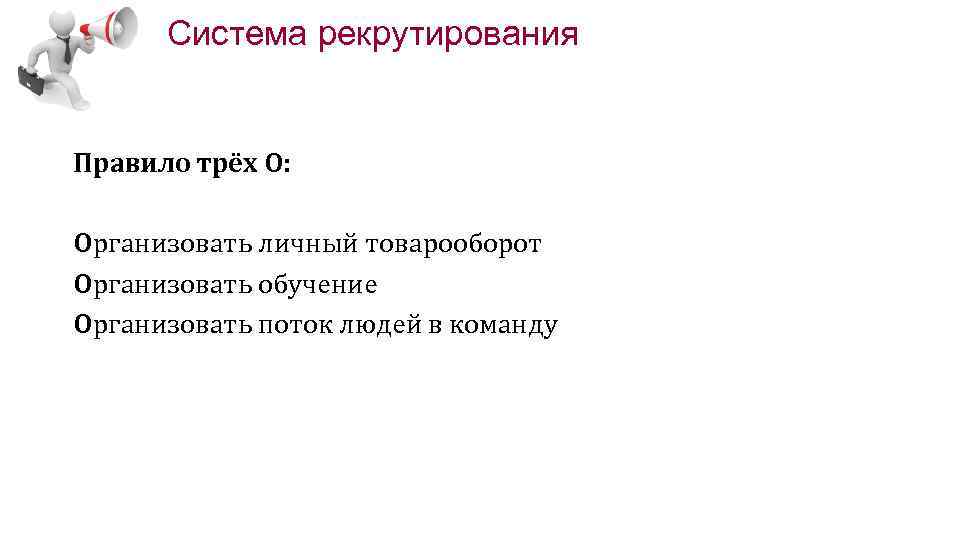 Система рекрутирования

Правило трёх О:

Организовать личный товарооборот
Организовать обучение
Организовать поток людей в команду